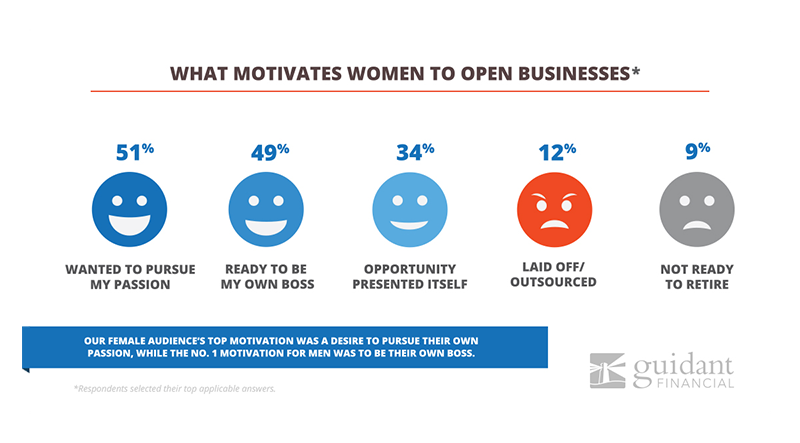 WHAT MOTIVATES WOMEN TO OPEN BUSINESSES*

51%
WANTED TO PURSUE MY PASSION

49%
READY TO BE MY OWN BOSS

34%
OPPORTUNITY PRESENTED ITSELF

12%
LAID OFF/ OUTSOURCED

9%
NOT READY TO RETIRE

OUR FEMALE AUDIENCE'S TOP MOTIVATION WAS A DESIRE TO PURSUE THEIR OWN PASSION, WHILE THE NO. 1 MOTIVATION FOR MEN WAS TO BE THEIR OWN BOSS.

*Respondents selected their top applicable answers.

guidant FINANCIAL